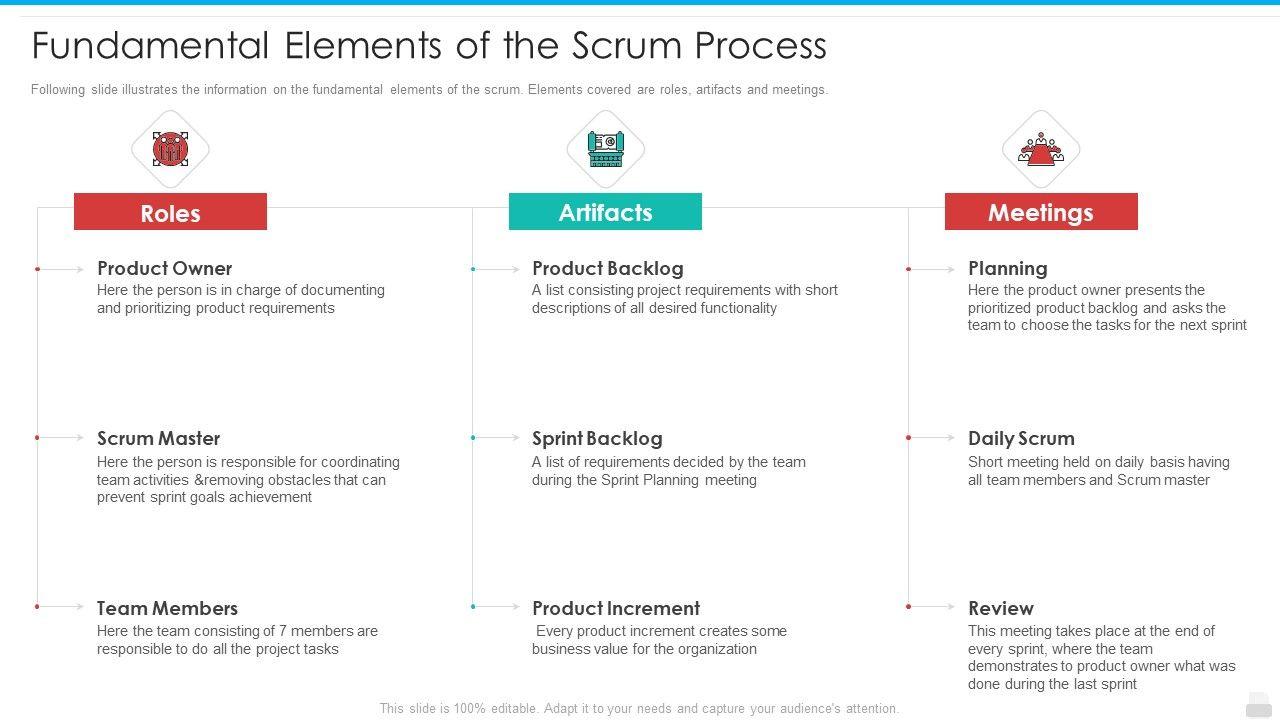 Fundamental Elements of the Scrum Process

Following slide illustrates the information on the fundamental elements of the scrum. Elements covered are roles, artifacts and meetings.

Roles

Product Owner
Here the person is in charge of documenting and prioritizing product requirements

Scrum Master
Here the person is responsible for coordinating team activities &removing obstacles that can prevent sprint goals achievement

Team Members
Here the team consisting of 7 members are responsible to do all the project tasks

Artifacts

Product Backlog
A list consisting project requirements with short descriptions of all desired functionality

Sprint Backlog
A list of requirements decided by the team during the Sprint Planning meeting

Product Increment
Every product increment creates some business value for the organization

Meetings

Planning
Here the product owner presents the prioritized product backlog and asks the team to choose the tasks for the next sprint

Daily Scrum
Short meeting held on daily basis having all team members and Scrum master

Review
This meeting takes place at the end of every sprint, where the team demonstrates to product owner what was done during the last sprint

This slide is 100% editable. Adapt it to your needs and capture your audience's attention.